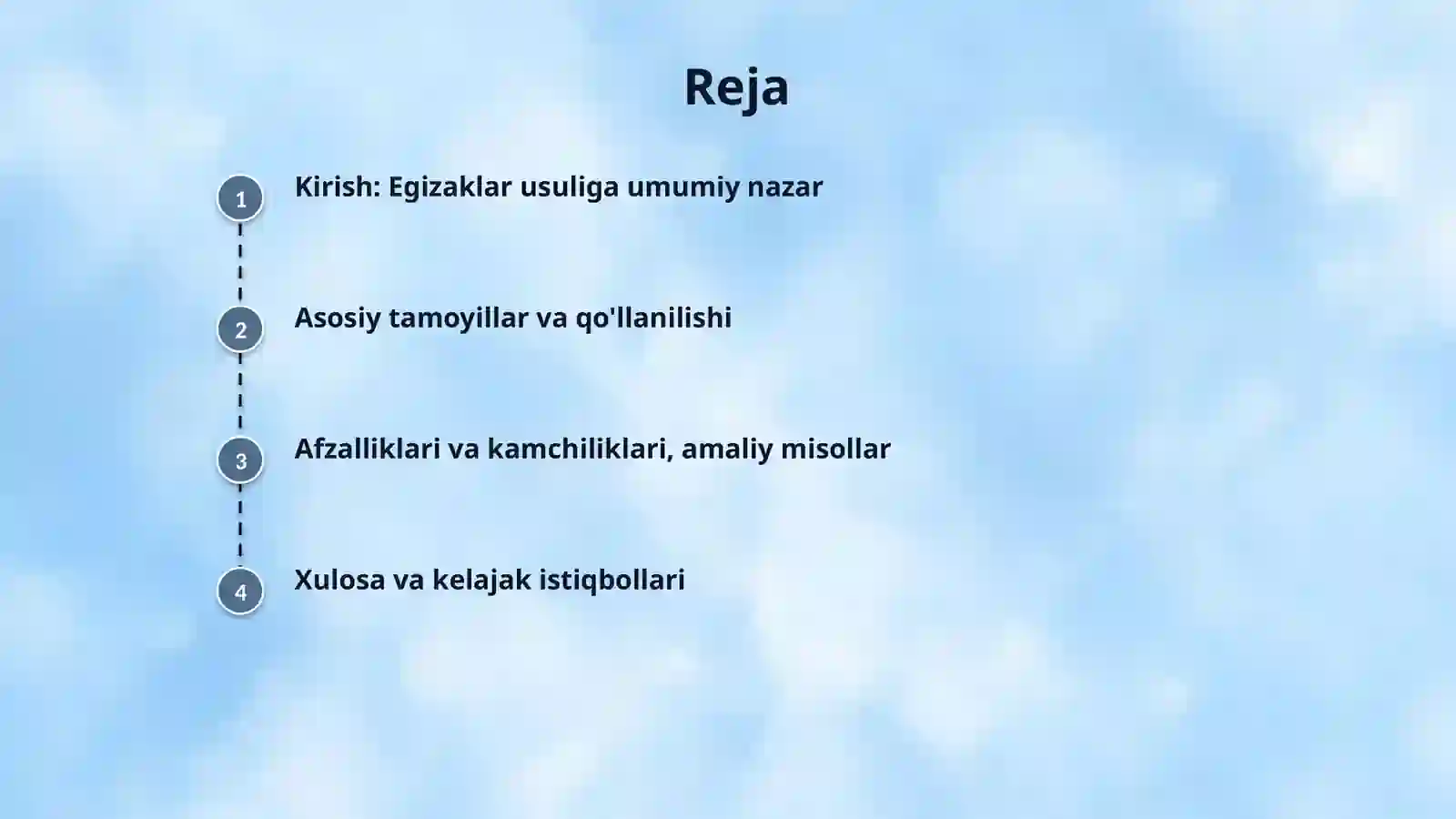 Reja

1 Kirish: Egizaklar usuliga umumiy nazar

2 Asosiy tamoyillar va qo'llanilishi

3 Afzalliklari va kamchiliklari, amaliy misollar

4 Xulosa va kelajak istiqbollari